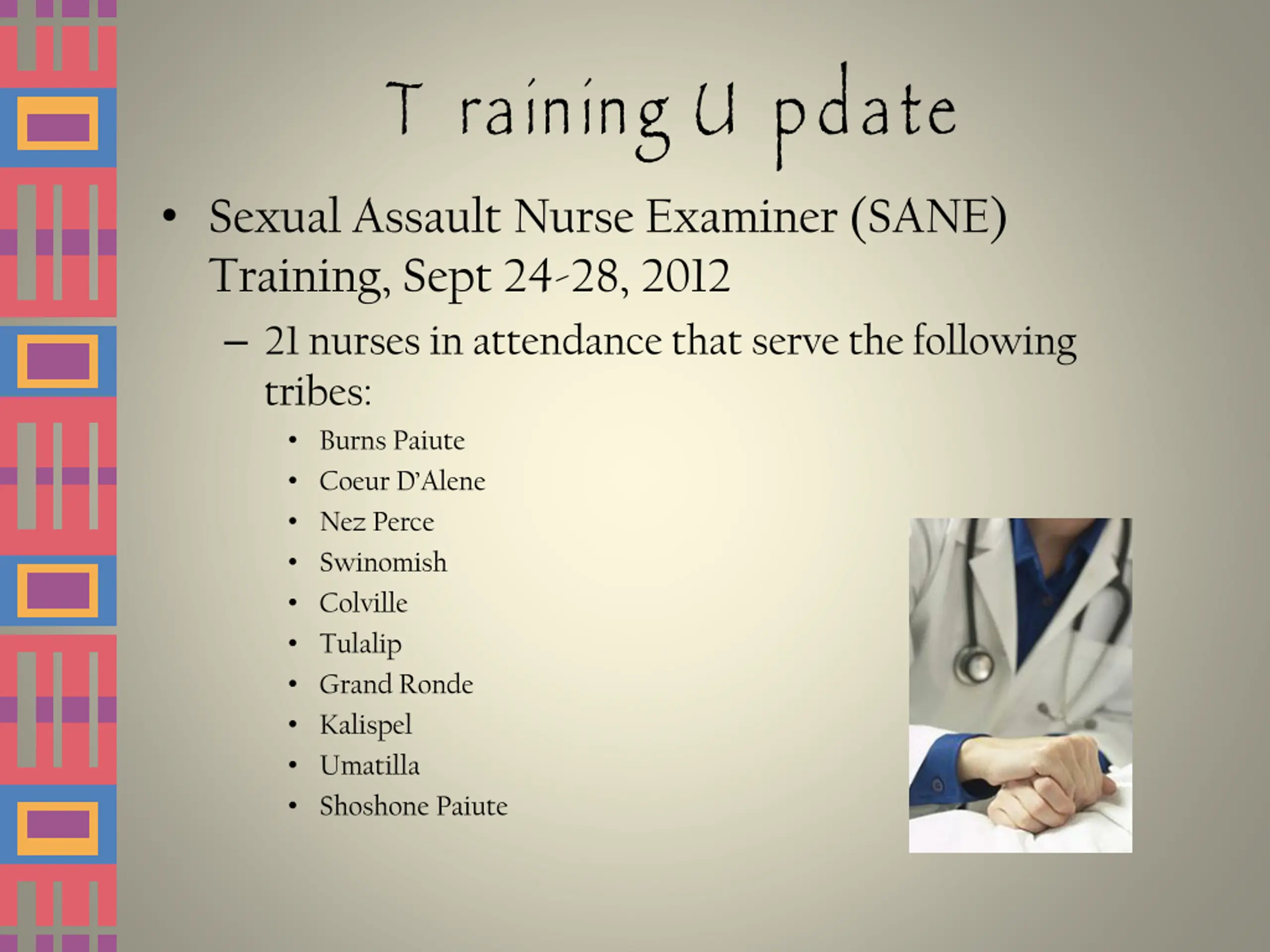 Training Update

• Sexual Assault Nurse Examiner (SANE) Training, Sept 24-28, 2012
– 21 nurses in attendance that serve the following tribes:
• Burns Paiute
• Coeur D'Alene
• Nez Perce
• Swinomish
• Colville
• Tulalip
• Grand Ronde
• Kalispel
• Umatilla
• Shoshone Paiute